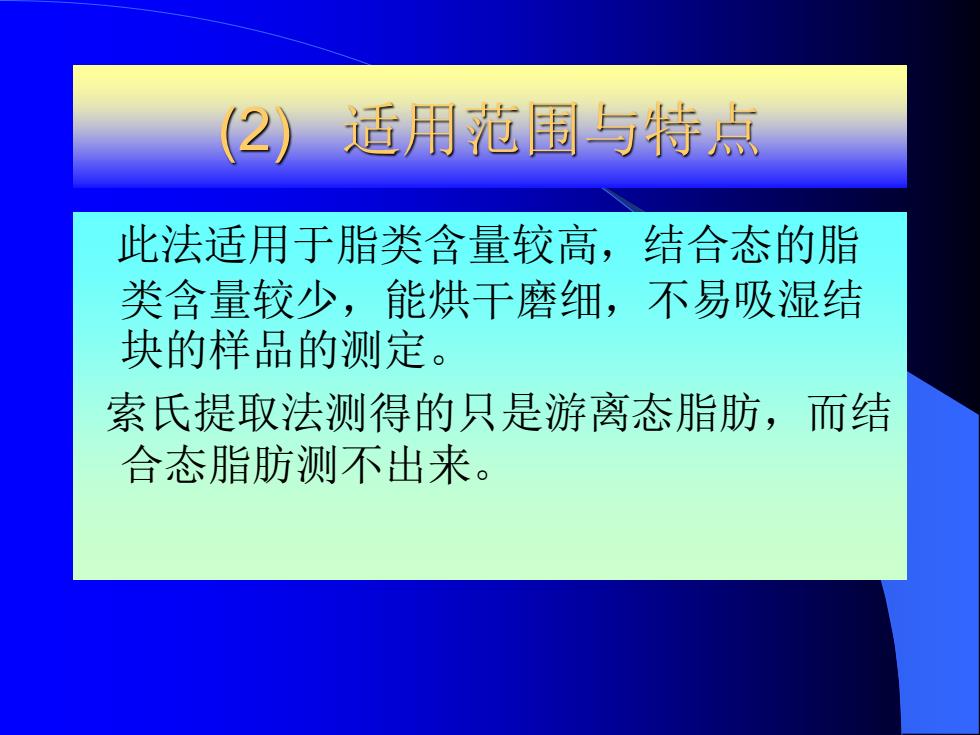 (2) 适用范围与特点

此法适用于脂类含量较高，结合态的脂类含量较少，能烘干磨细，不易吸湿结块的样品的测定。

索氏提取法测得的只是游离态脂肪，而结合态脂肪测不出来。